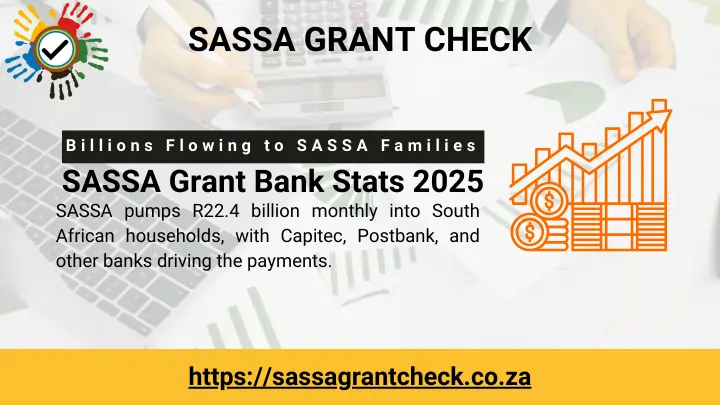 SASSA GRANT CHECK

Billions Flowing to SASSA Families

SASSA Grant Bank Stats 2025

SASSA pumps R22.4 billion monthly into South African households, with Capitec, Postbank, and other banks driving the payments.

https://sassagrantcheck.co.za